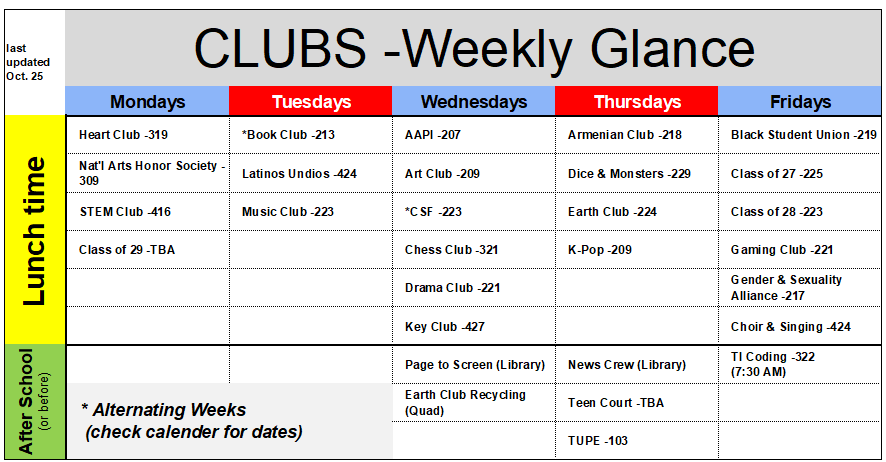 last updated Oct. 25

CLUBS -Weekly Glance

| | Mondays | Tuesdays | Wednesdays | Thursdays | Fridays |
|---|---|---|---|---|---|
| Lunch time | Heart Club -319 | *Book Club -213 | AAPI -207 | Armenian Club -218 | Black Student Union -219 |
| | Nat'l Arts Honor Society -309 | Latinos Undios -424 | Art Club -209 | Dice & Monsters -229 | Class of 27 -225 |
| | STEM Club -416 | Music Club -223 | *CSF -223 | Earth Club -224 | Class of 28 -223 |
| | Class of 29 -TBA | | Chess Club -321 | K-Pop -209 | Gaming Club -221 |
| | | | Drama Club -221 | | Gender & Sexuality Alliance -217 |
| | | | Key Club -427 | | Choir & Singing -424 |
| After School (or before) | | | Page to Screen (Library) | News Crew (Library) | TI Coding -322 (7:30 AM) |
| | | | Earth Club Recycling (Quad) | Teen Court -TBA | |
| | | | | TUPE -103 | |

* Alternating Weeks
(check calender for dates)